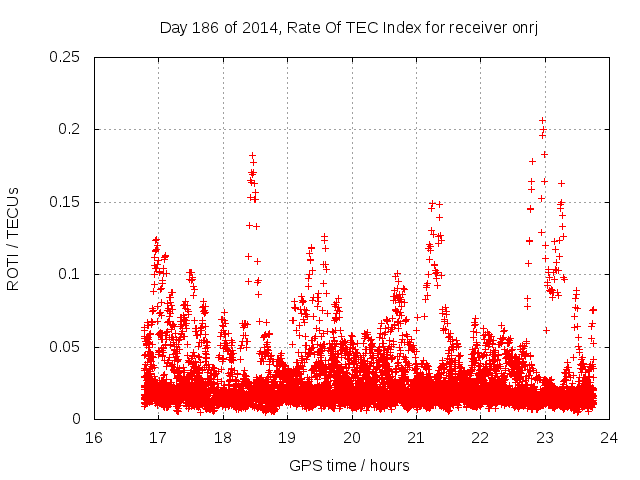 Day 186 of 2014, Rate Of TEC Index for receiver onrj

ROTI / TECUs

0.25
0.2
0.15
0.1
0.05
0

16 17 18 19 20 21 22 23 24

GPS time / hours